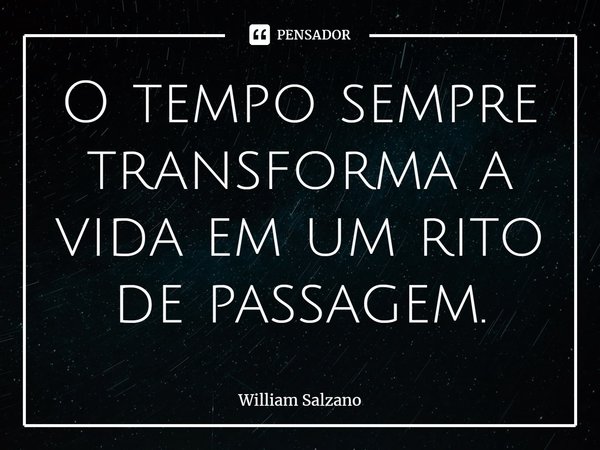 PENSADOR

O tempo sempre transforma a vida em um rito de passagem.

William Salzano